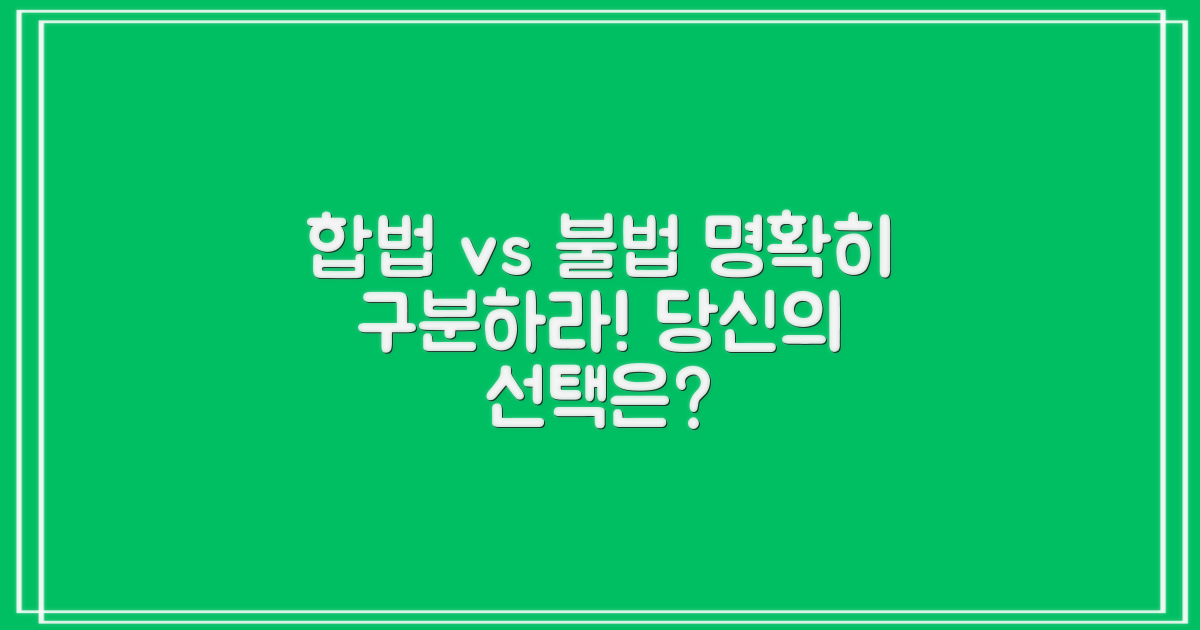 합법 vs 불법 명확히 구분하라! 당신의 선택은?